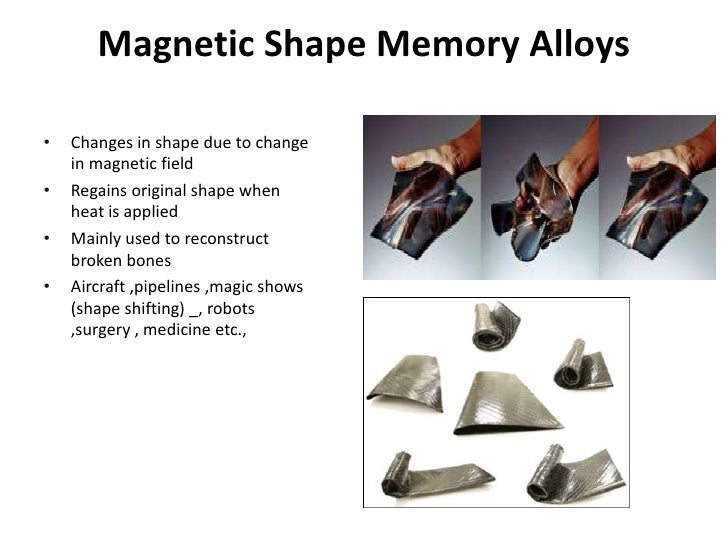 Magnetic Shape Memory Alloys

• Changes in shape due to change in magnetic field
• Regains original shape when heat is applied
• Mainly used to reconstruct broken bones
• Aircraft ,pipelines ,magic shows (shape shifting) _, robots ,surgery , medicine etc.,